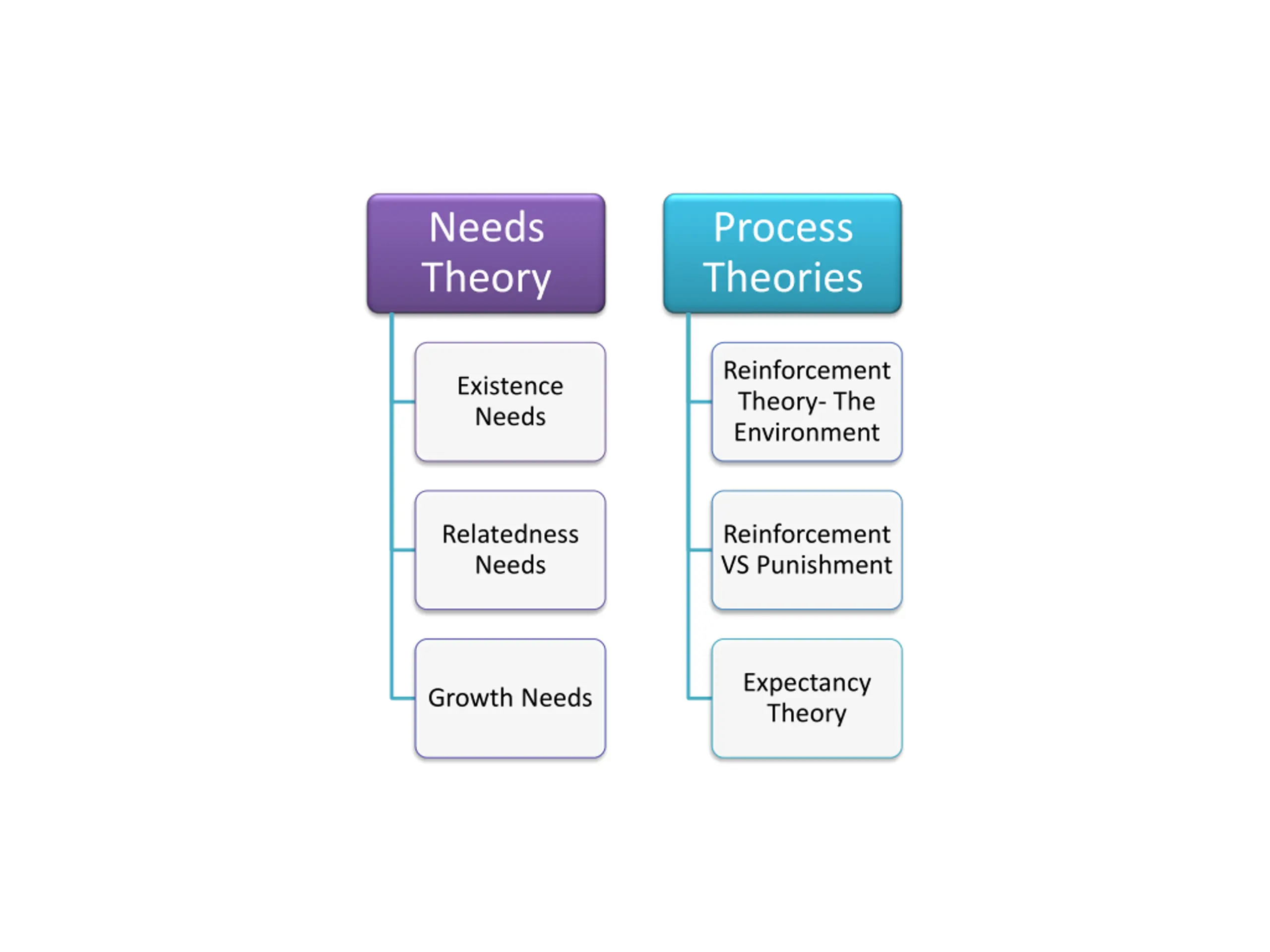 Needs Theory

Existence Needs

Relatedness Needs

Growth Needs

Process Theories

Reinforcement Theory- The Environment

Reinforcement VS Punishment

Expectancy Theory